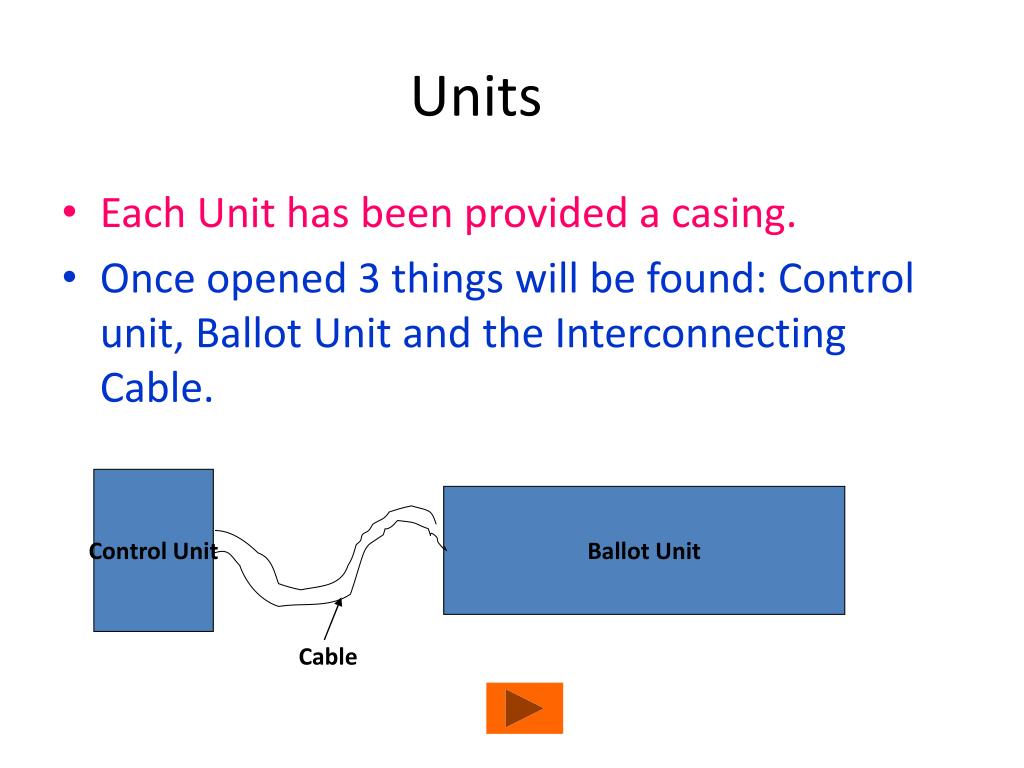 Units

• Each Unit has been provided a casing.
• Once opened 3 things will be found: Control unit, Ballot Unit and the Interconnecting Cable.

Control Unit

Ballot Unit

Cable